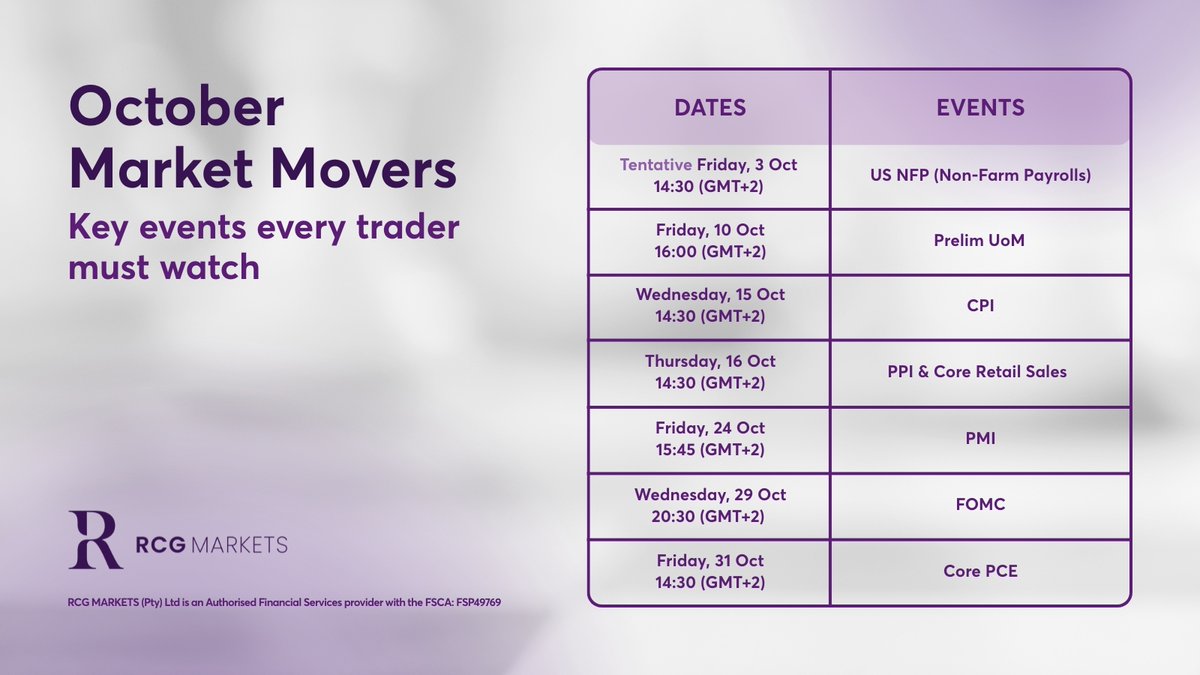 October Market Movers

Key events every trader must watch

| DATES | EVENTS |
|---|---|
| Tentative Friday, 3 Oct 14:30 (GMT+2) | US NFP (Non-Farm Payrolls) |
| Friday, 10 Oct 16:00 (GMT+2) | Prelim UoM |
| Wednesday, 15 Oct 14:30 (GMT+2) | CPI |
| Thursday, 16 Oct 14:30 (GMT+2) | PPI & Core Retail Sales |
| Friday, 24 Oct 15:45 (GMT+2) | PMI |
| Wednesday, 29 Oct 20:30 (GMT+2) | FOMC |
| Friday, 31 Oct 14:30 (GMT+2) | Core PCE |

R RCG MARKETS

RCG MARKETS (Pty) Ltd is an Authorised Financial Services provider with the FSCA: FSP49769